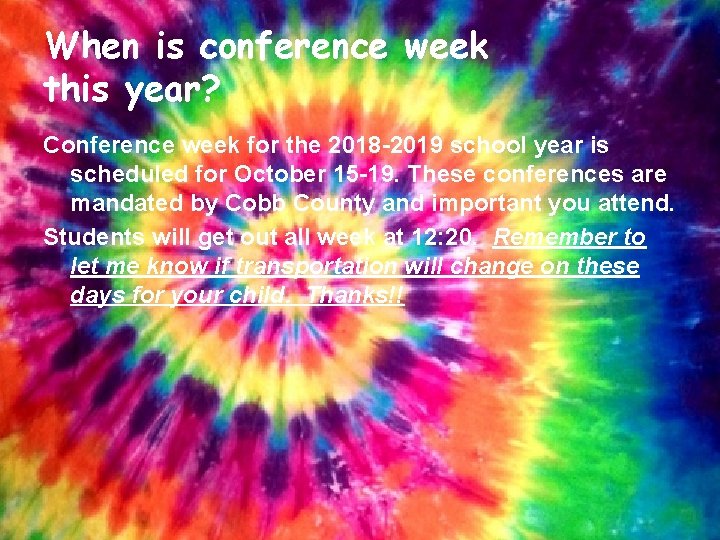 When is conference week this year?

Conference week for the 2018-2019 school year is scheduled for October 15-19. These conferences are mandated by Cobb County and important you attend.

Students will get out all week at 12:20. Remember to let me know if transportation will change on these days for your child. Thanks!!